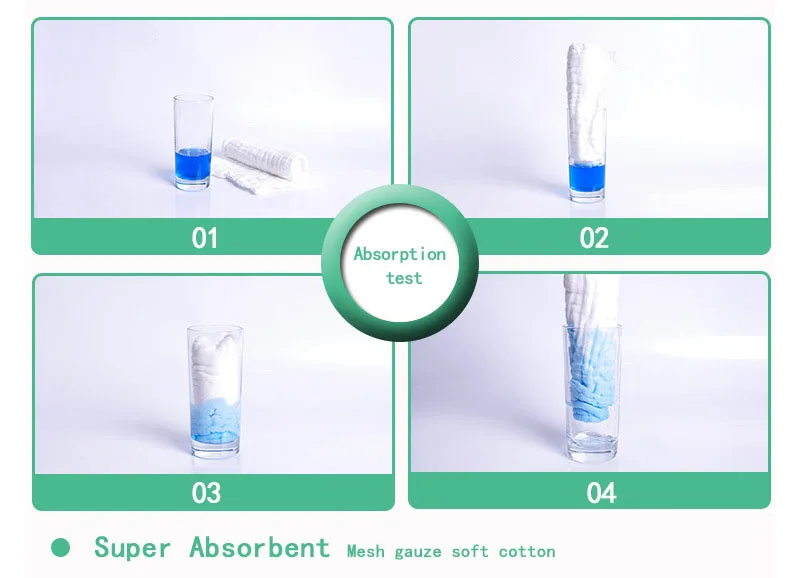 01

02

Absorption test

03

04

Super Absorbent Mesh gauze soft cotton